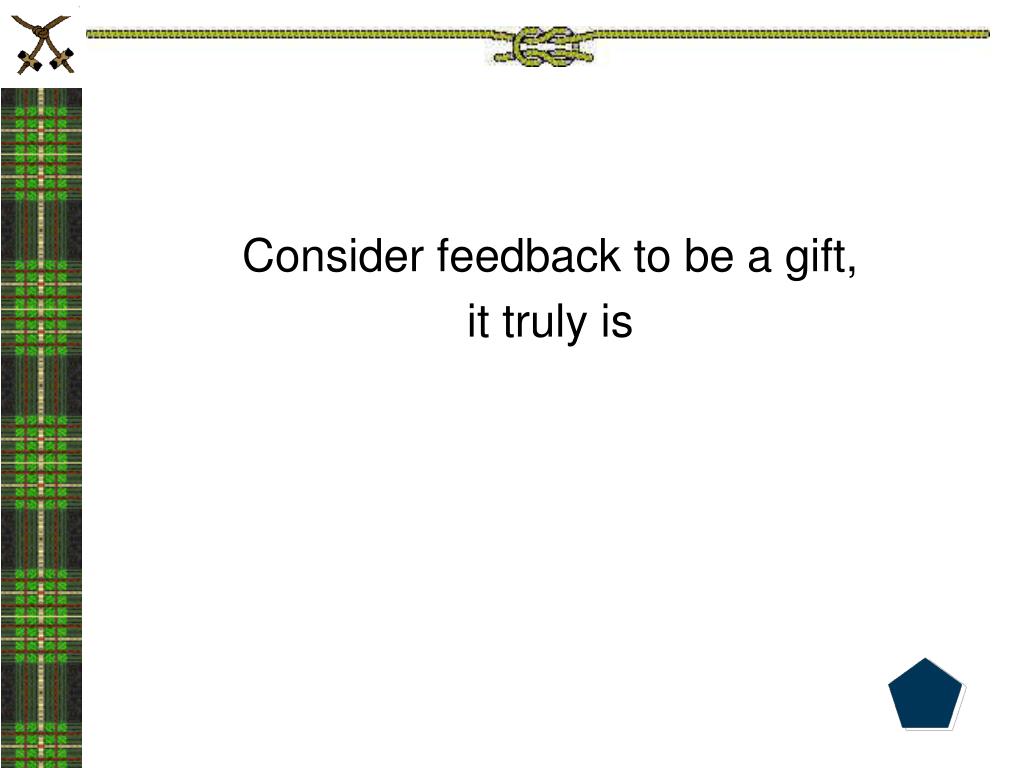 Consider feedback to be a gift,
it truly is